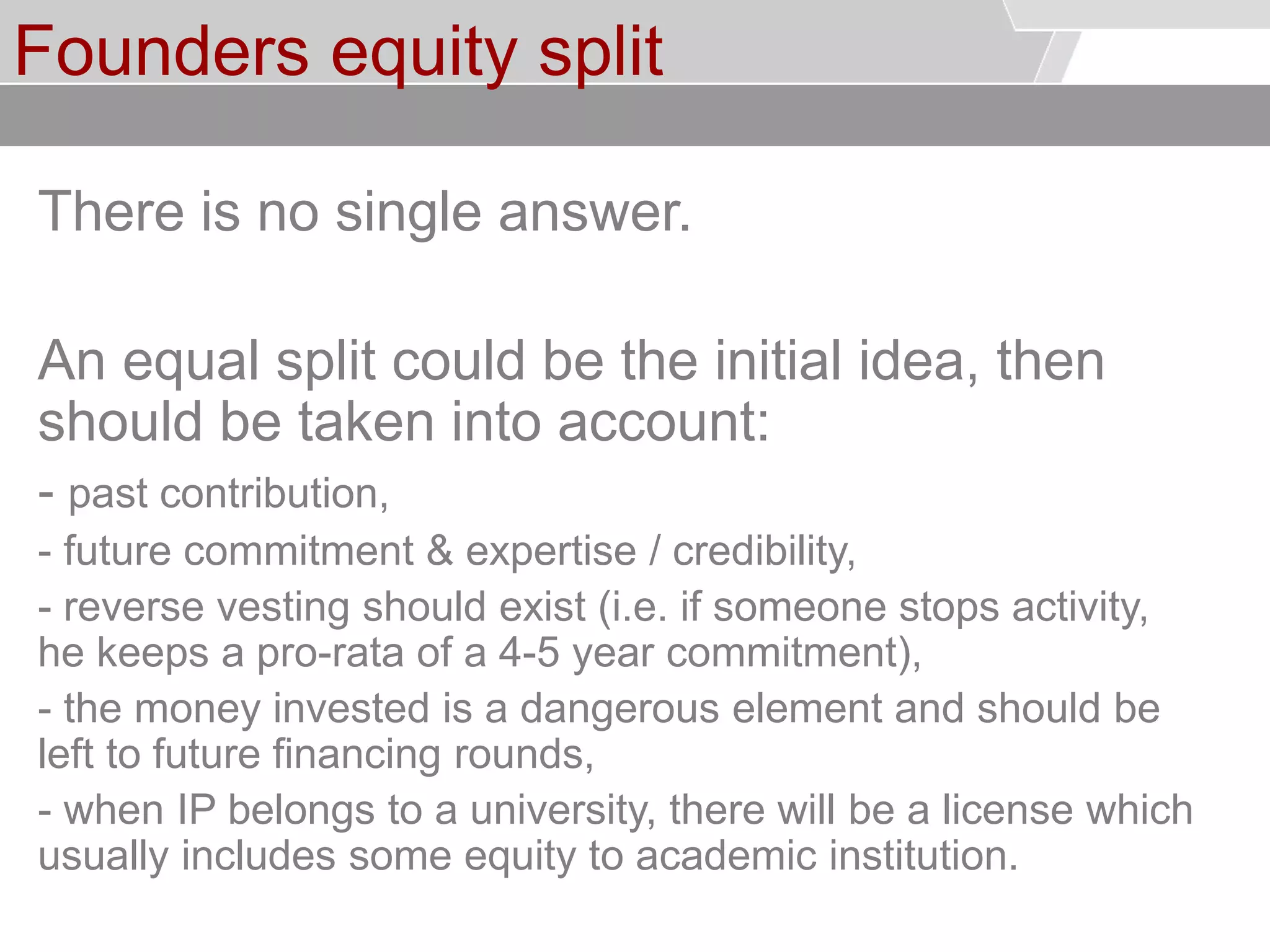 Founders equity split

There is no single answer.

An equal split could be the initial idea, then should be taken into account:

- past contribution,

- future commitment & expertise / credibility,

- reverse vesting should exist (i.e. if someone stops activity, he keeps a pro-rata of a 4-5 year commitment),

- the money invested is a dangerous element and should be left to future financing rounds,

- when IP belongs to a university, there will be a license which usually includes some equity to academic institution.